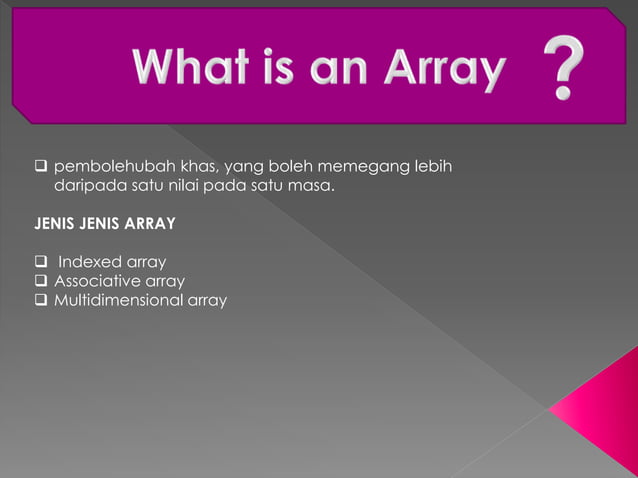 What is an Array ?

❑ pembolehubah khas, yang boleh memegang lebih daripada satu nilai pada satu masa.

JENIS JENIS ARRAY

❑ Indexed array
❑ Associative array
❑ Multidimensional array